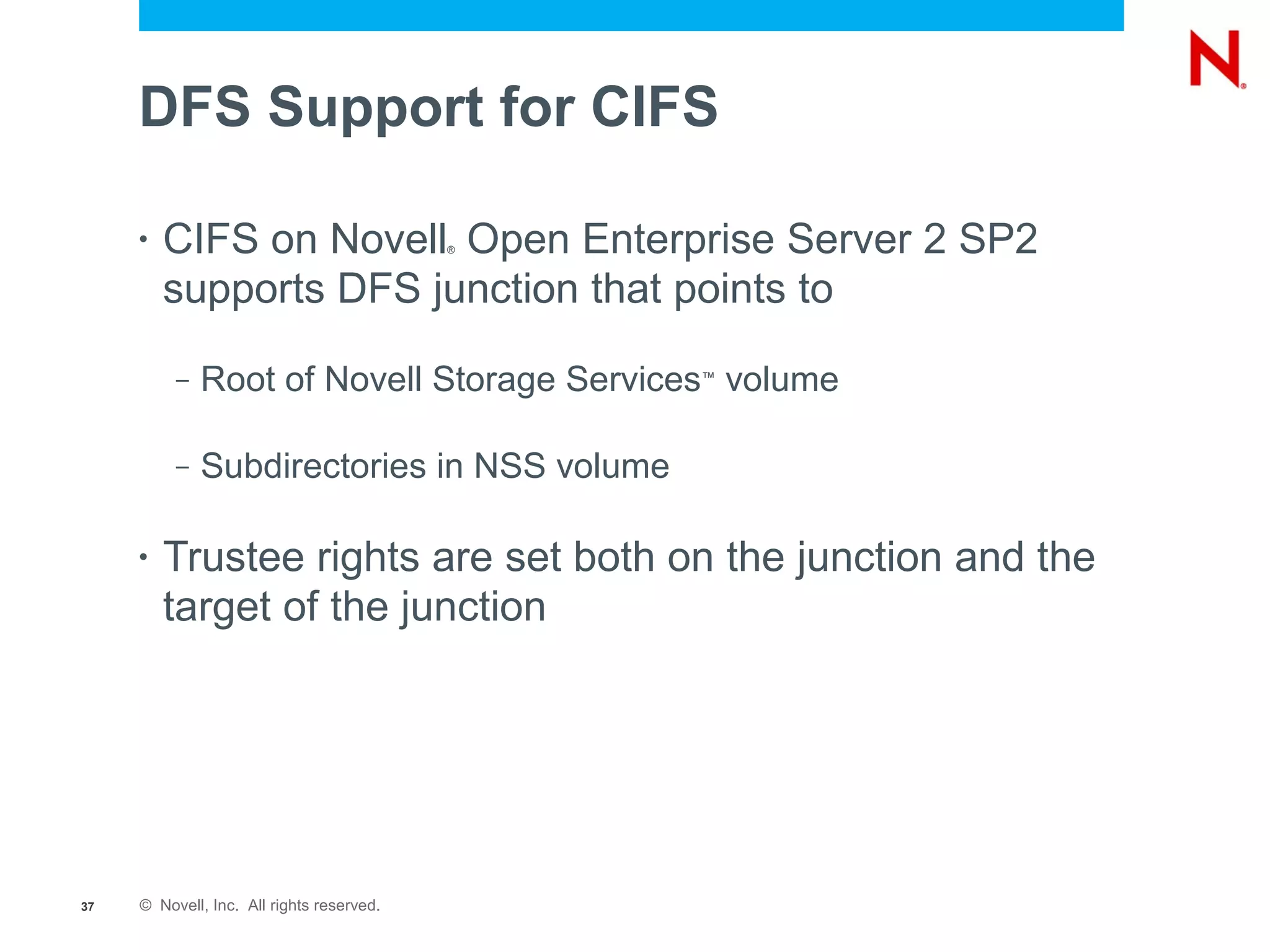 N®

DFS Support for CIFS

• CIFS on Novell® Open Enterprise Server 2 SP2 supports DFS junction that points to

– Root of Novell Storage Services™ volume

– Subdirectories in NSS volume

• Trustee rights are set both on the junction and the target of the junction

37 © Novell, Inc. All rights reserved.